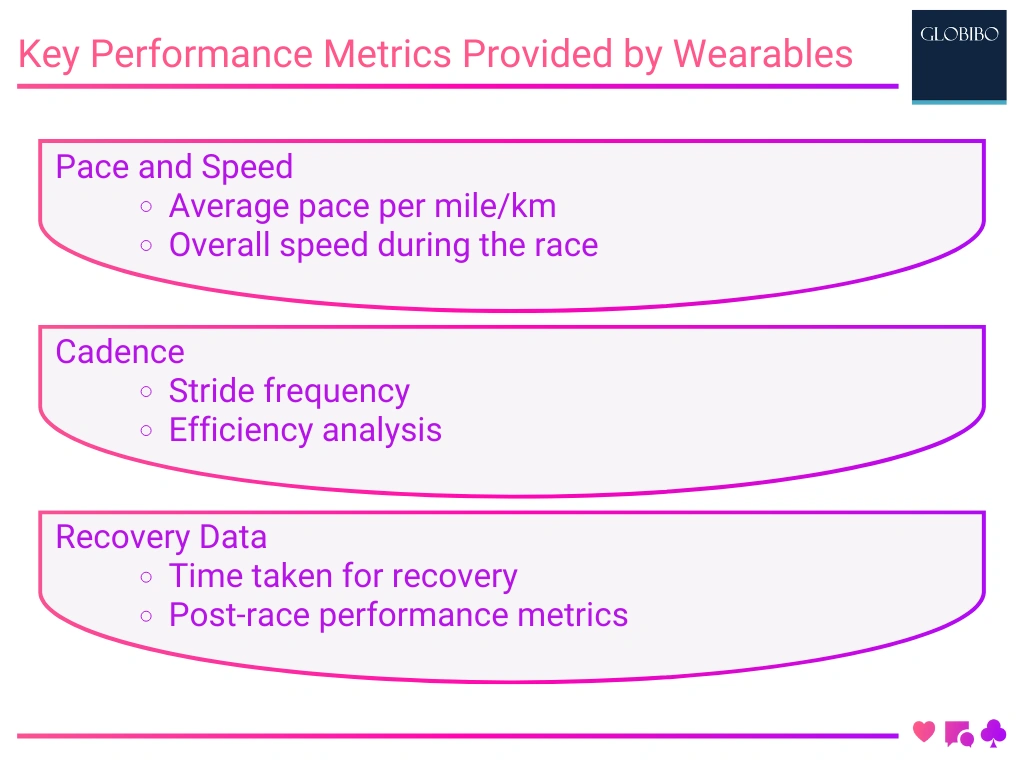 Key Performance Metrics Provided by Wearables

GLOBIBO

Pace and Speed
○ Average pace per mile/km
○ Overall speed during the race

Cadence
○ Stride frequency
○ Efficiency analysis

Recovery Data
○ Time taken for recovery
○ Post-race performance metrics